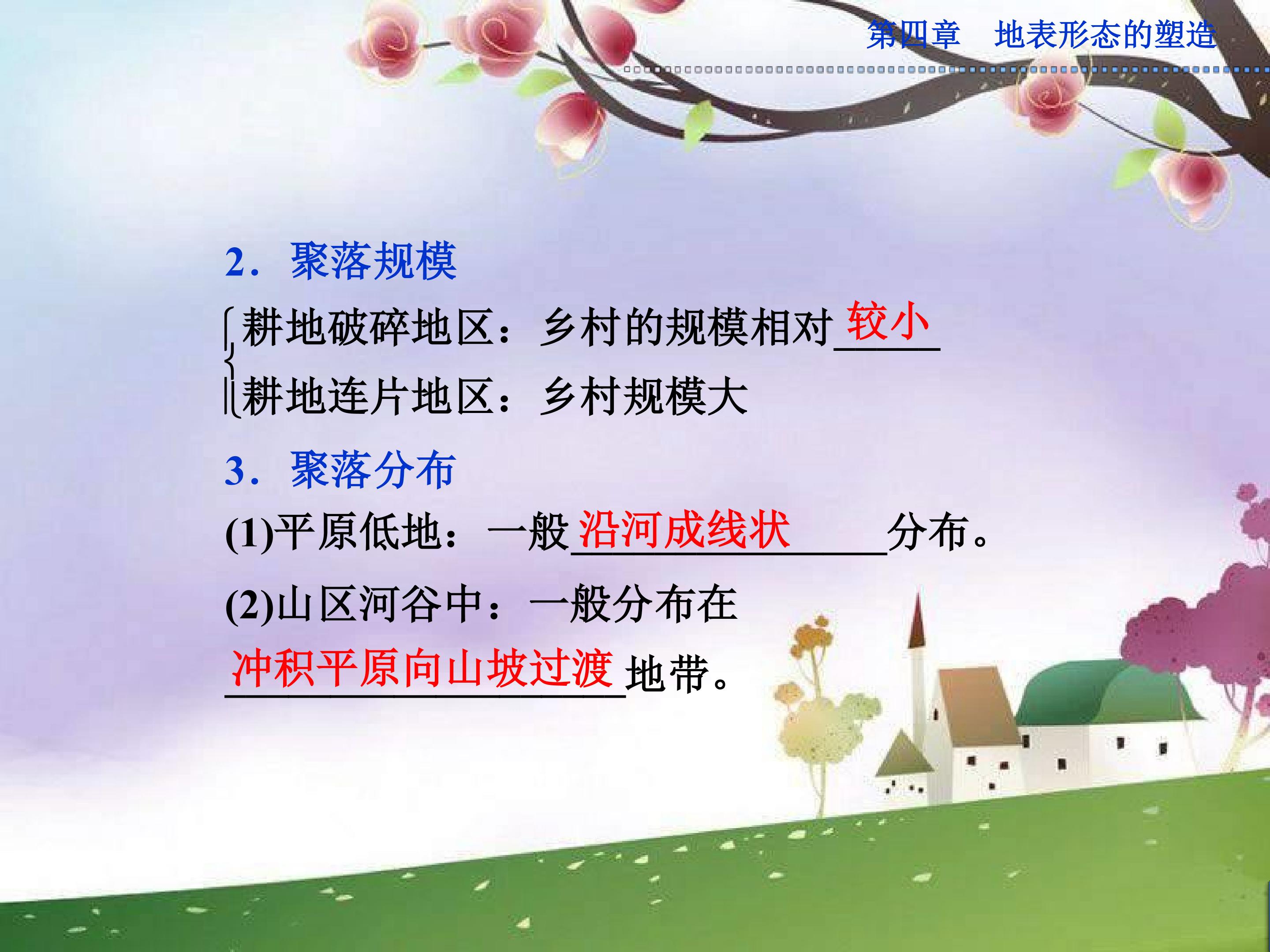 第四章　地表形态的塑造

2．聚落规模

耕地破碎地区：乡村的规模相对较小

耕地连片地区：乡村规模大

3．聚落分布

(1)平原低地：一般沿河成线状分布。

(2)山区河谷中：一般分布在冲积平原向山坡过渡地带。